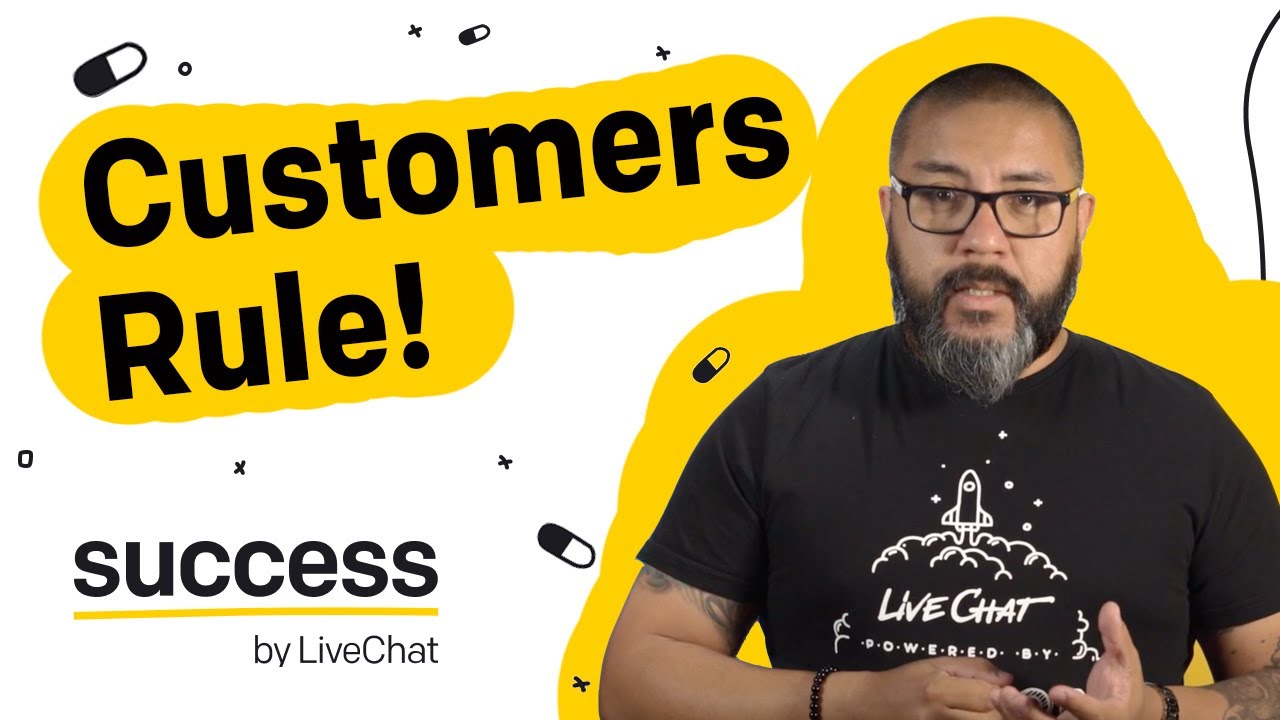 Customers Rule!

success

by LiveChat

LIVE CHAT

POWERED BY